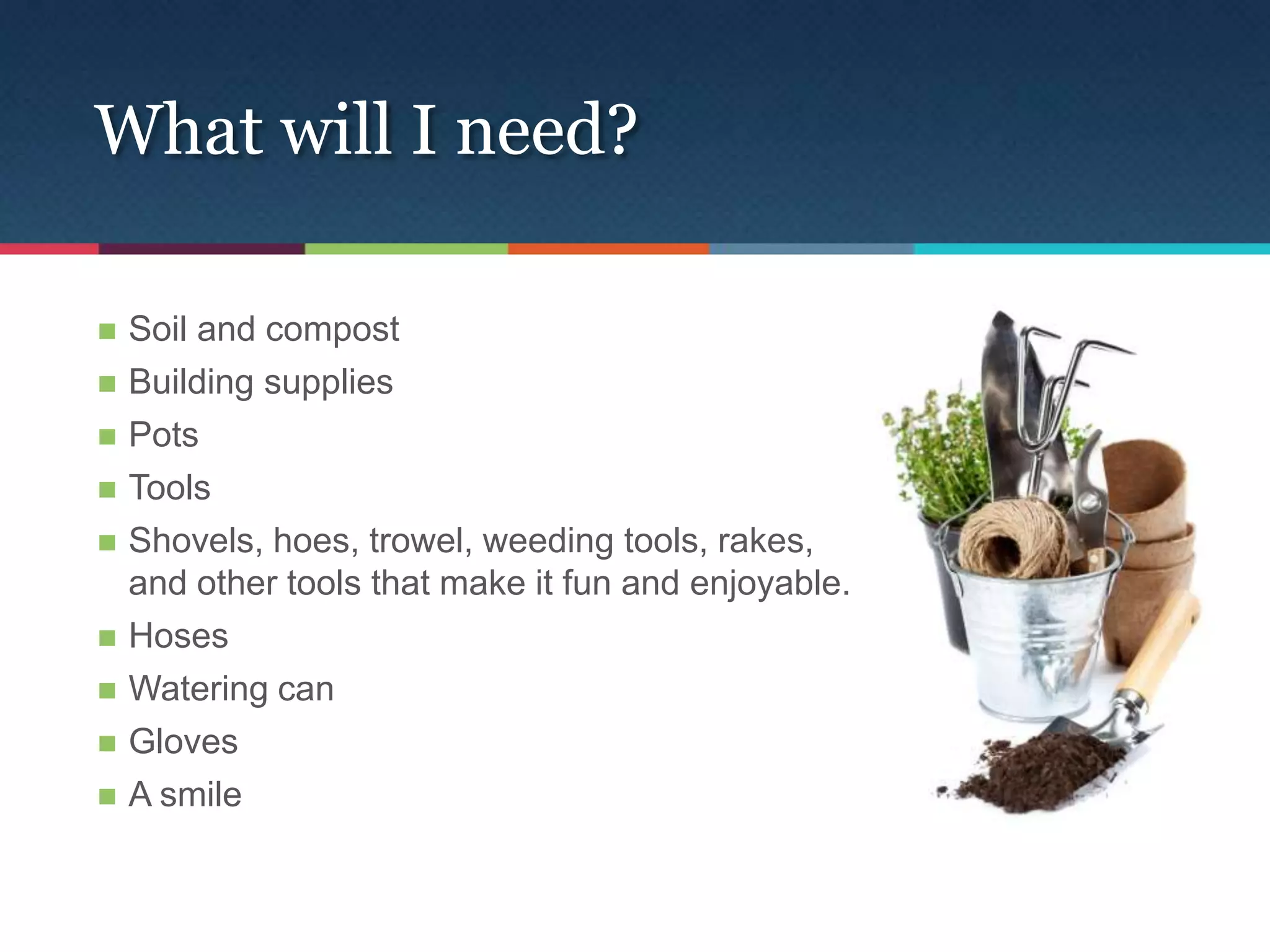 What will I need?

- Soil and compost
- Building supplies
- Pots
- Tools
- Shovels, hoes, trowel, weeding tools, rakes, and other tools that make it fun and enjoyable.
- Hoses
- Watering can
- Gloves
- A smile